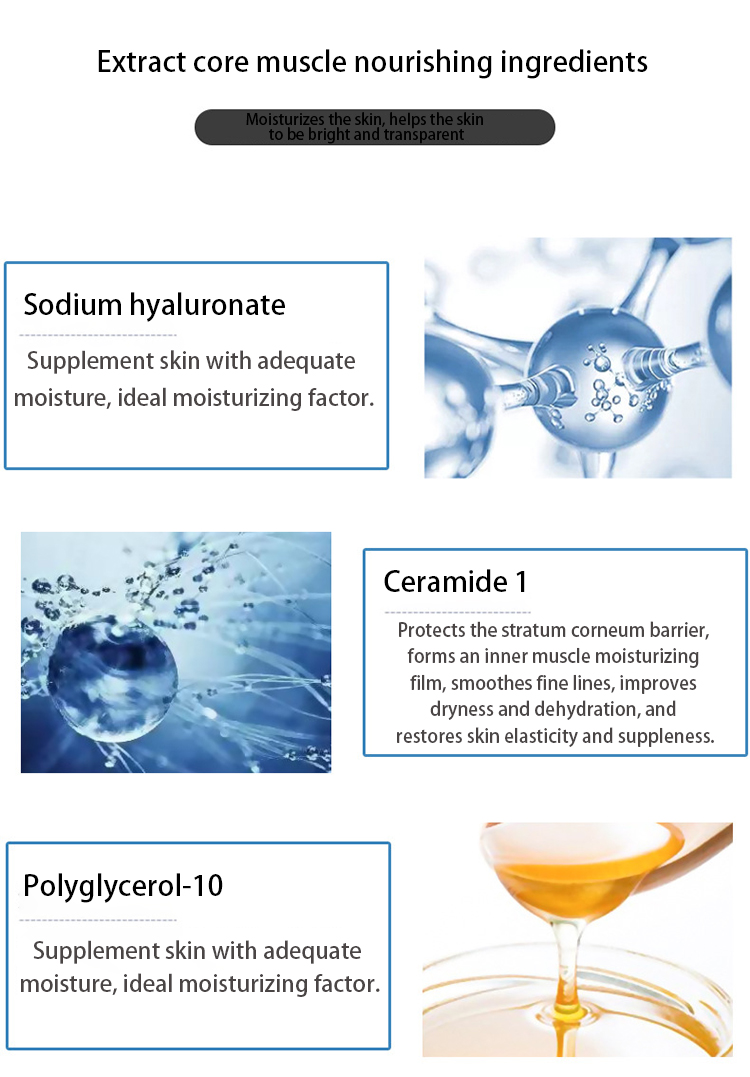 Extract core muscle nourishing ingredients

Moisturizes the skin, helps the skin to be bright and transparent

Sodium hyaluronate

Supplement skin with adequate moisture, ideal moisturizing factor.

Ceramide 1

Protects the stratum corneum barrier, forms an inner muscle moisturizing film, smoothes fine lines, improves dryness and dehydration, and restores skin elasticity and suppleness.

Polyglycerol-10

Supplement skin with adequate moisture, ideal moisturizing factor.